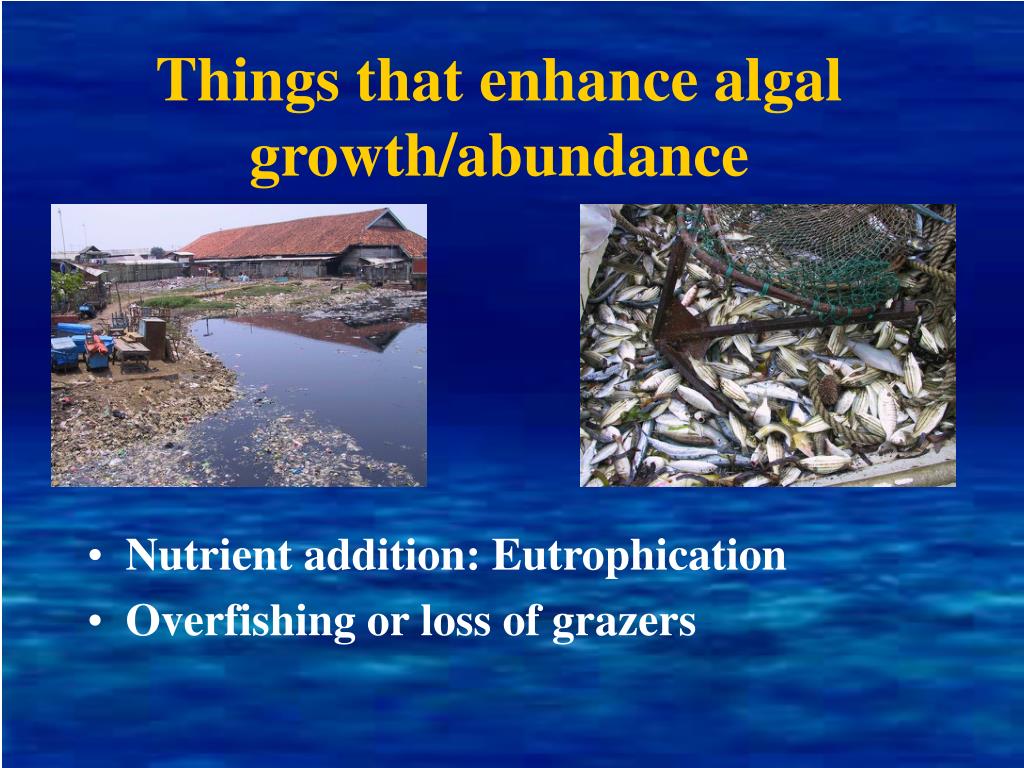 Things that enhance algal growth/abundance

• Nutrient addition: Eutrophication
• Overfishing or loss of grazers